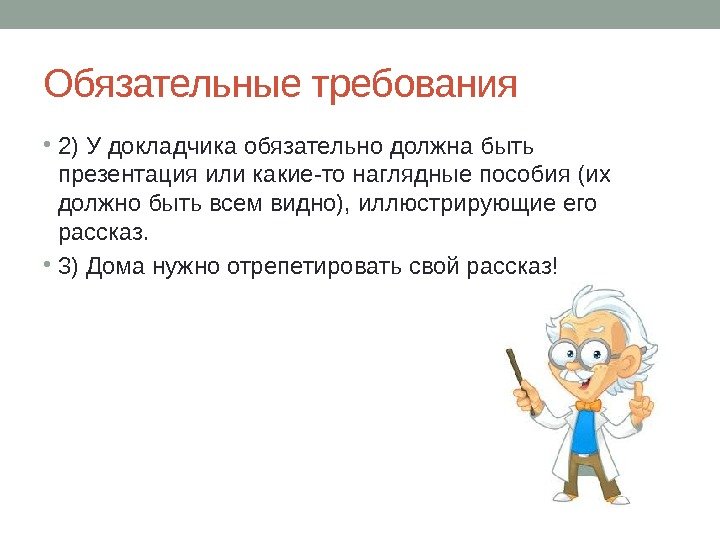 Обязательные требования

• 2) У докладчика обязательно должна быть презентация или какие-то наглядные пособия (их должно быть всем видно), иллюстрирующие его рассказ.

• 3) Дома нужно отрепетировать свой рассказ!